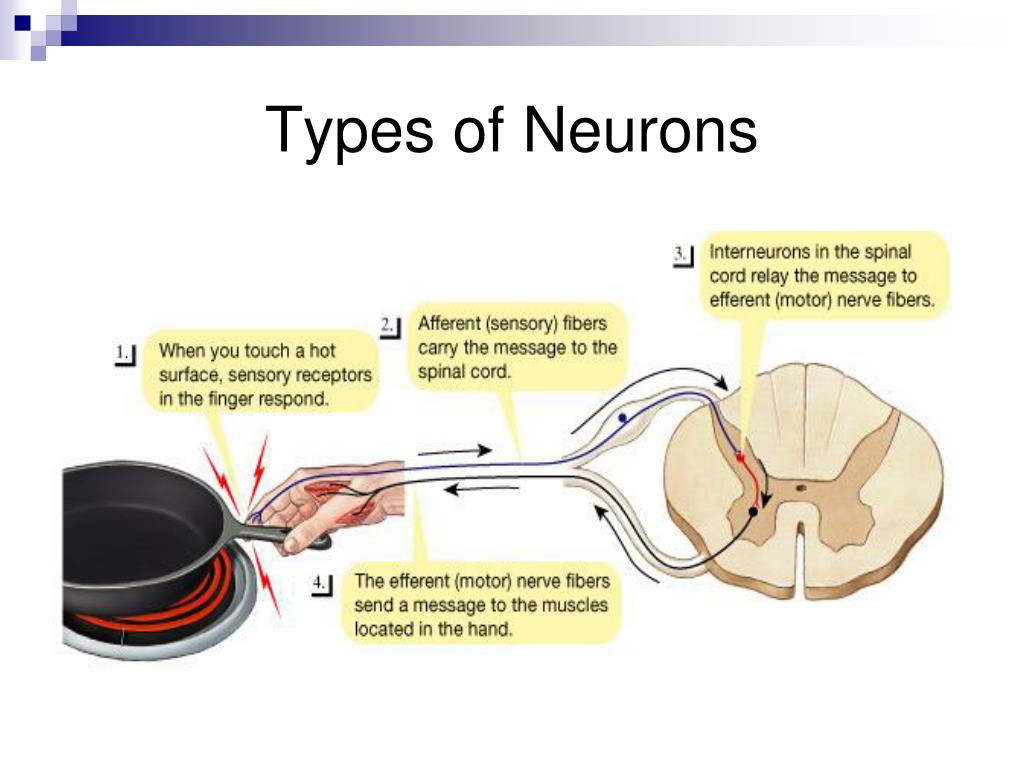 Types of Neurons

1. When you touch a hot surface, sensory receptors in the finger respond.

2. Afferent (sensory) fibers carry the message to the spinal cord.

3. Interneurons in the spinal cord relay the message to efferent (motor) nerve fibers.

4. The efferent (motor) nerve fibers send a message to the muscles located in the hand.